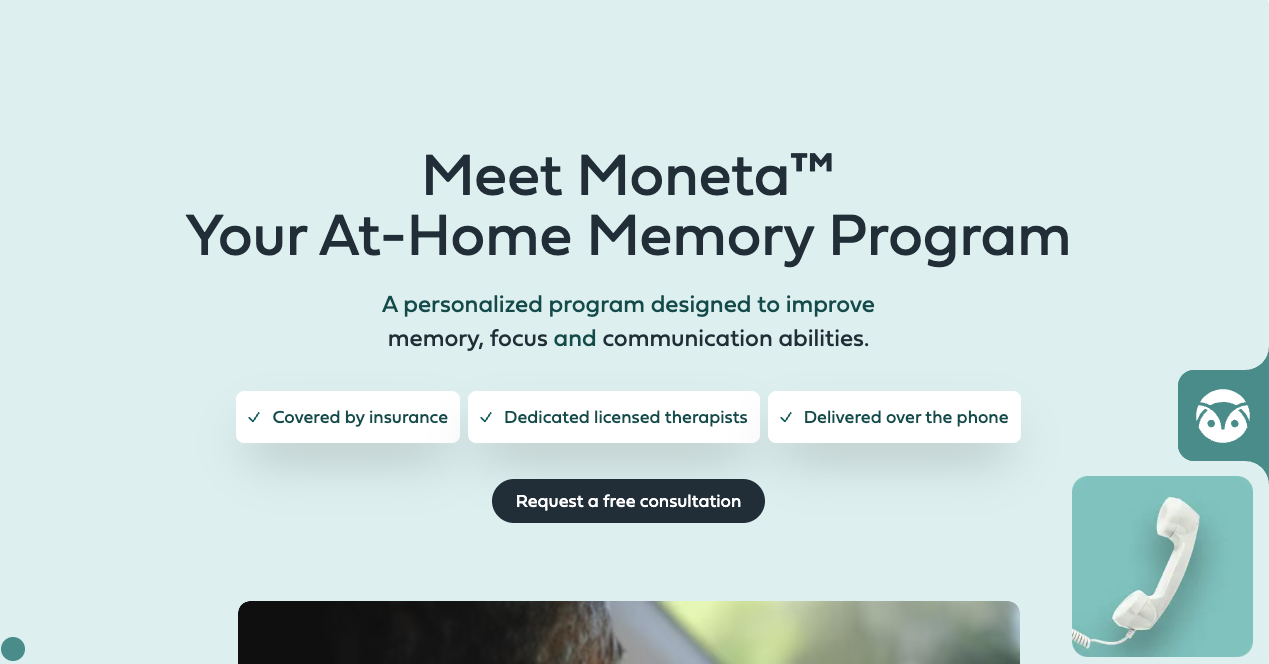 Meet Moneta™
Your At-Home Memory Program

A personalized program designed to improve memory, focus and communication abilities.

✓ Covered by insurance ✓ Dedicated licensed therapists ✓ Delivered over the phone

Request a free consultation